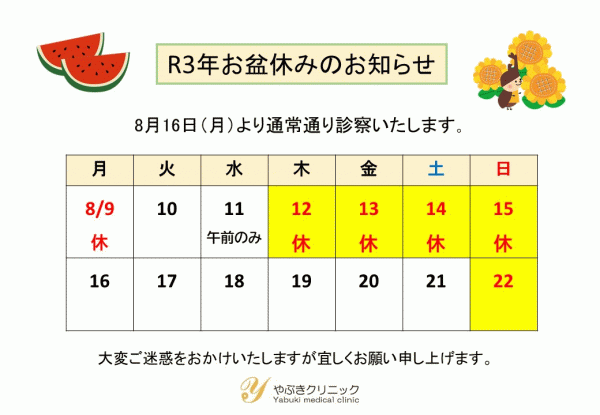 R3年お盆休みのお知らせ

8月16日（月）より通常通り診察いたします。

| 月 | 火 | 水 | 木 | 金 | 土 | 日 |
|---|---|---|---|---|---|---|
| 8/9 休 | 10 | 11 午前のみ | 12 休 | 13 休 | 14 休 | 15 休 |
| 16 | 17 | 18 | 19 | 20 | 21 | 22 |

大変ご迷惑をおかけいたしますが宜しくお願い申し上げます。

Y やぶきクリニック
Yabuki medical clinic